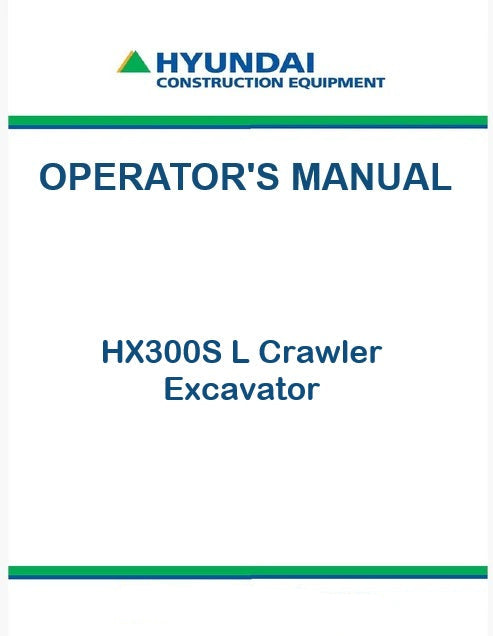 HYUNDAI
CONSTRUCTION EQUIPMENT

OPERATOR'S MANUAL

HX300S L Crawler Excavator